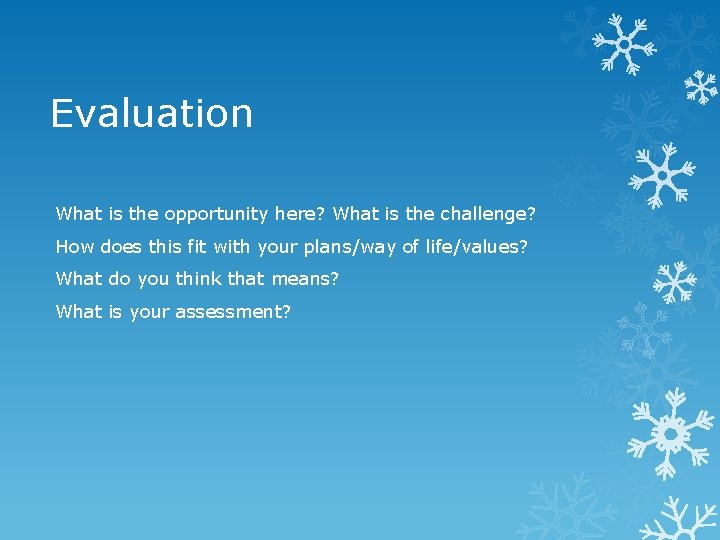 Evaluation

What is the opportunity here? What is the challenge?

How does this fit with your plans/way of life/values?

What do you think that means?

What is your assessment?